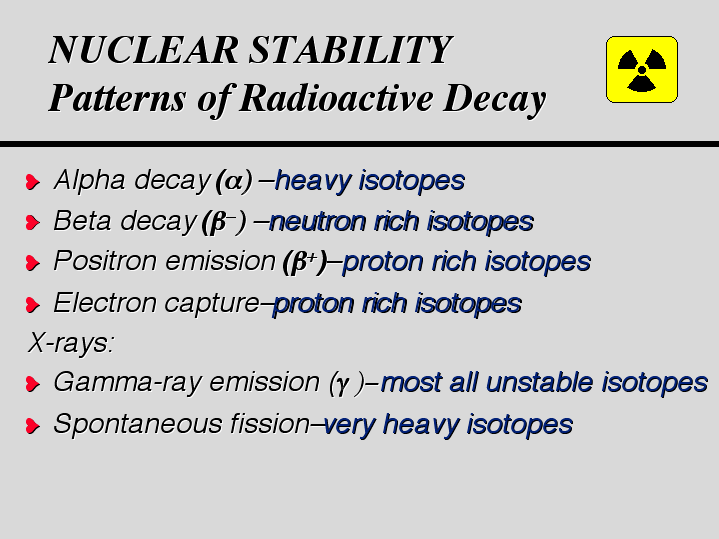 NUCLEAR STABILITY
Patterns of Radioactive Decay

Alpha decay ($\alpha$) –heavy isotopes
Beta decay ($\beta^-$) –neutron rich isotopes
Positron emission ($\beta^+$)–proton rich isotopes
Electron capture–proton rich isotopes
X-rays:
Gamma-ray emission ($\gamma$ )–most all unstable isotopes
Spontaneous fission–very heavy isotopes